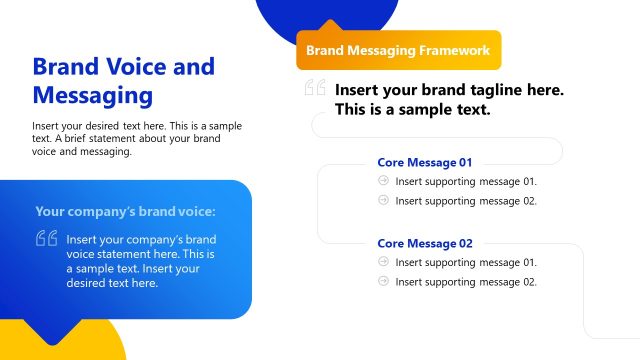 Brand Voice and Messaging

Insert your desired text here. This is a sample text. A brief statement about your brand voice and messaging.

Your company's brand voice:

Insert your company's brand voice statement here. This is a sample text. Insert your desired text here.

Brand Messaging Framework

Insert your brand tagline here. This is a sample text.

Core Message 01

Insert supporting message 01.

Insert supporting message 02.

Core Message 02

Insert supporting message 01.

Insert supporting message 02.